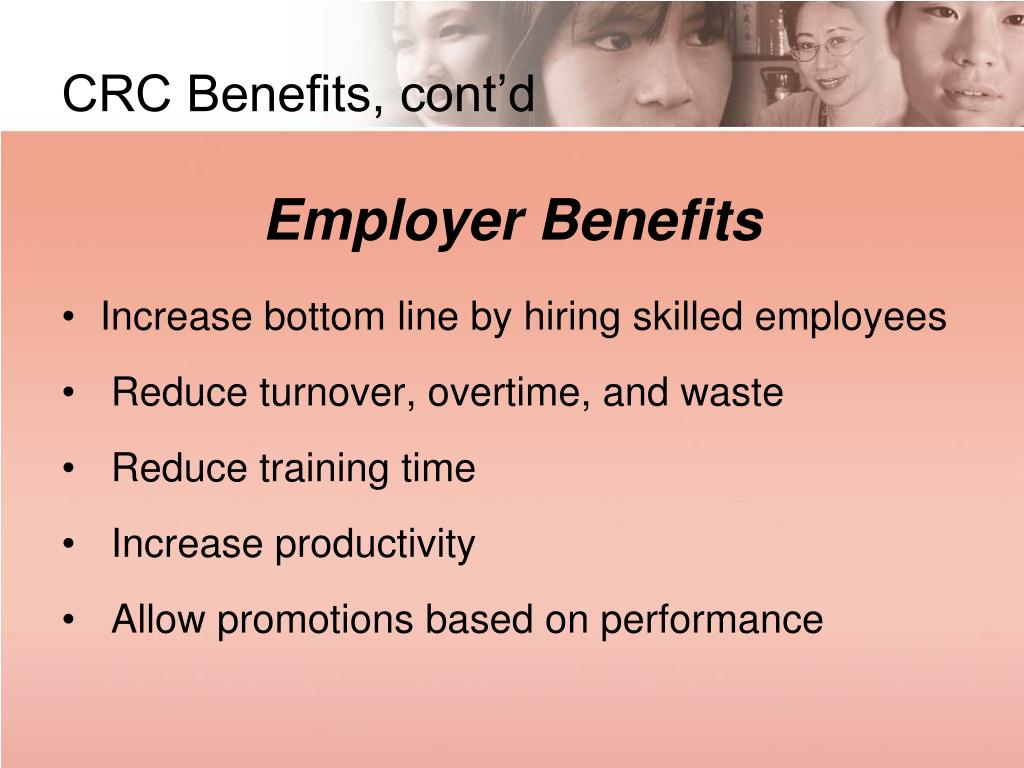 CRC Benefits, cont’d

Employer Benefits

• Increase bottom line by hiring skilled employees
• Reduce turnover, overtime, and waste
• Reduce training time
• Increase productivity
• Allow promotions based on performance